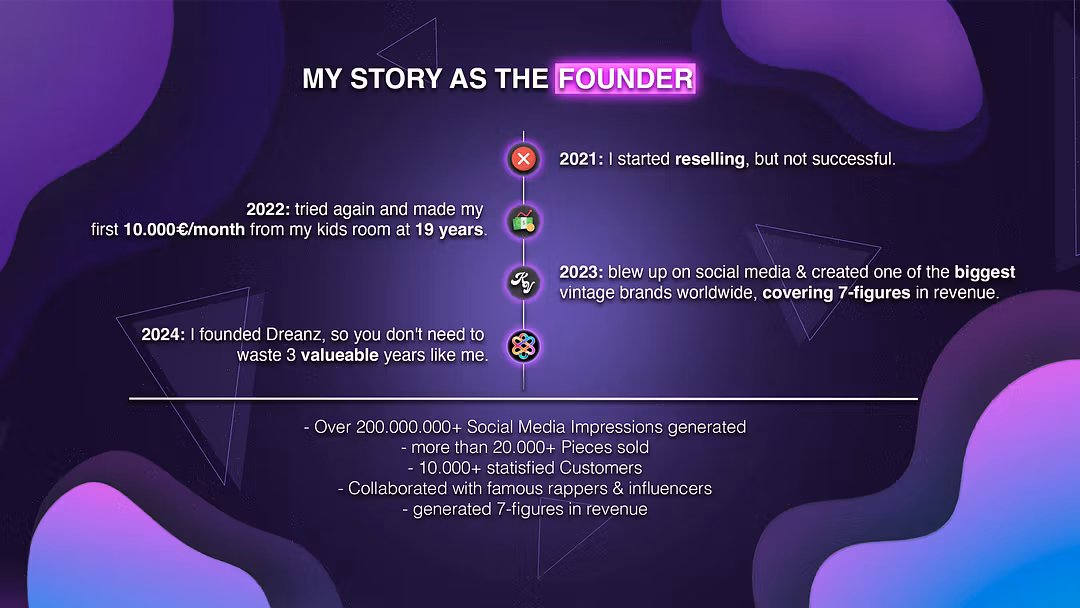 MY STORY AS THE FOUNDER

2021: I started reselling, but not successful.

2022: tried again and made my first 10.000€/month from my kids room at 19 years.

2023: blew up on social media & created one of the biggest vintage brands worldwide, covering 7-figures in revenue.

2024: I founded Dreanz, so you don't need to waste 3 valueable years like me.

- Over 200.000.000+ Social Media Impressions generated
- more than 20.000+ Pieces sold
- 10.000+ statisfied Customers
- Collaborated with famous rappers & influencers
- generated 7-figures in revenue